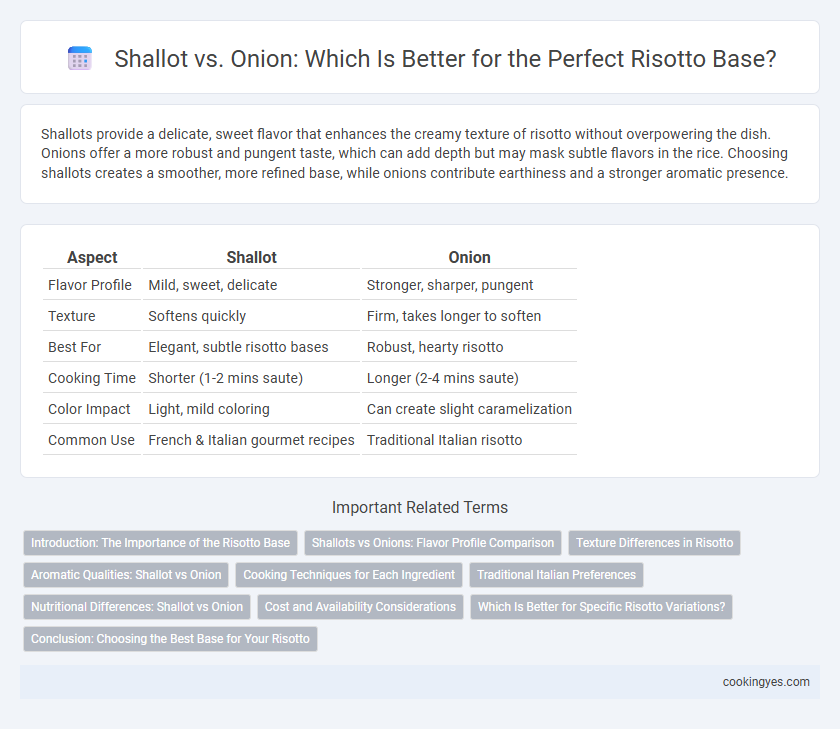 Shallot vs. Onion: Which Is Better for the Perfect Risotto Base?

Shallots provide a delicate, sweet flavor that enhances the creamy texture of risotto without overpowering the dish. Onions offer a more robust and pungent taste, which can add depth but may mask subtle flavors in the rice. Choosing shallots creates a smoother, more refined base, while onions contribute earthiness and a stronger aromatic presence.

| Aspect | Shallot | Onion |
|---|---|---|
| Flavor Profile | Mild, sweet, delicate | Stronger, sharper, pungent |
| Texture | Softens quickly | Firm, takes longer to soften |
| Best For | Elegant, subtle risotto bases | Robust, hearty risotto |
| Cooking Time | Shorter (1-2 mins saute) | Longer (2-4 mins saute) |
| Color Impact | Light, mild coloring | Can create slight caramelization |
| Common Use | French & Italian gourmet recipes | Traditional Italian risotto |

Important Related Terms

Introduction: The Importance of the Risotto Base
Shallots vs Onions: Flavor Profile Comparison
Texture Differences in Risotto
Aromatic Qualities: Shallot vs Onion
Cooking Techniques for Each Ingredient
Traditional Italian Preferences
Nutritional Differences: Shallot vs Onion
Cost and Availability Considerations
Which Is Better for Specific Risotto Variations?
Conclusion: Choosing the Best Base for Your Risotto

cookingyes.com